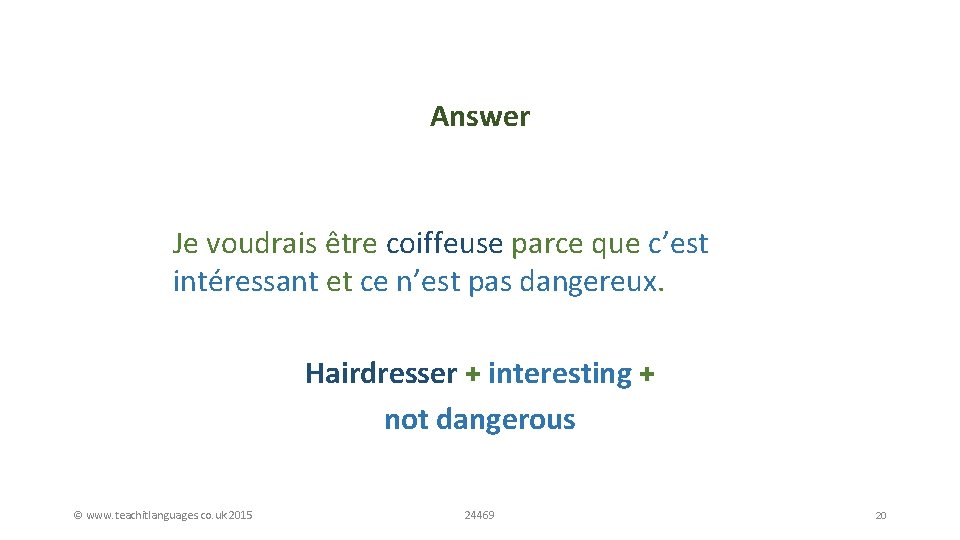 Answer

Je voudrais être coiffeuse parce que c'est intéressant et ce n'est pas dangereux.

Hairdresser + interesting + not dangerous

© www.teachitlanguages.co.uk 2015

24469

20